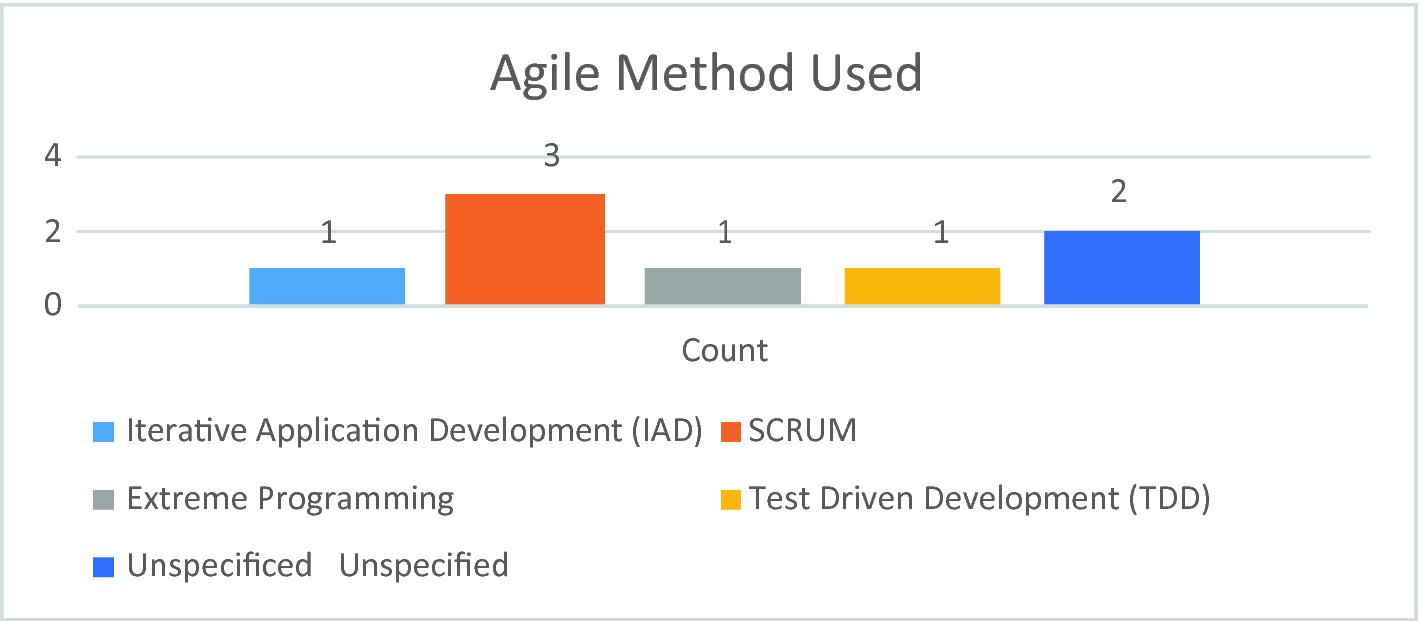 Agile Method Used

4
2
0

1
3
1
1
2

Count

Iterative Application Development (IAD)
SCRUM
Extreme Programming
Test Driven Development (TDD)
Unspecificed Unspecified